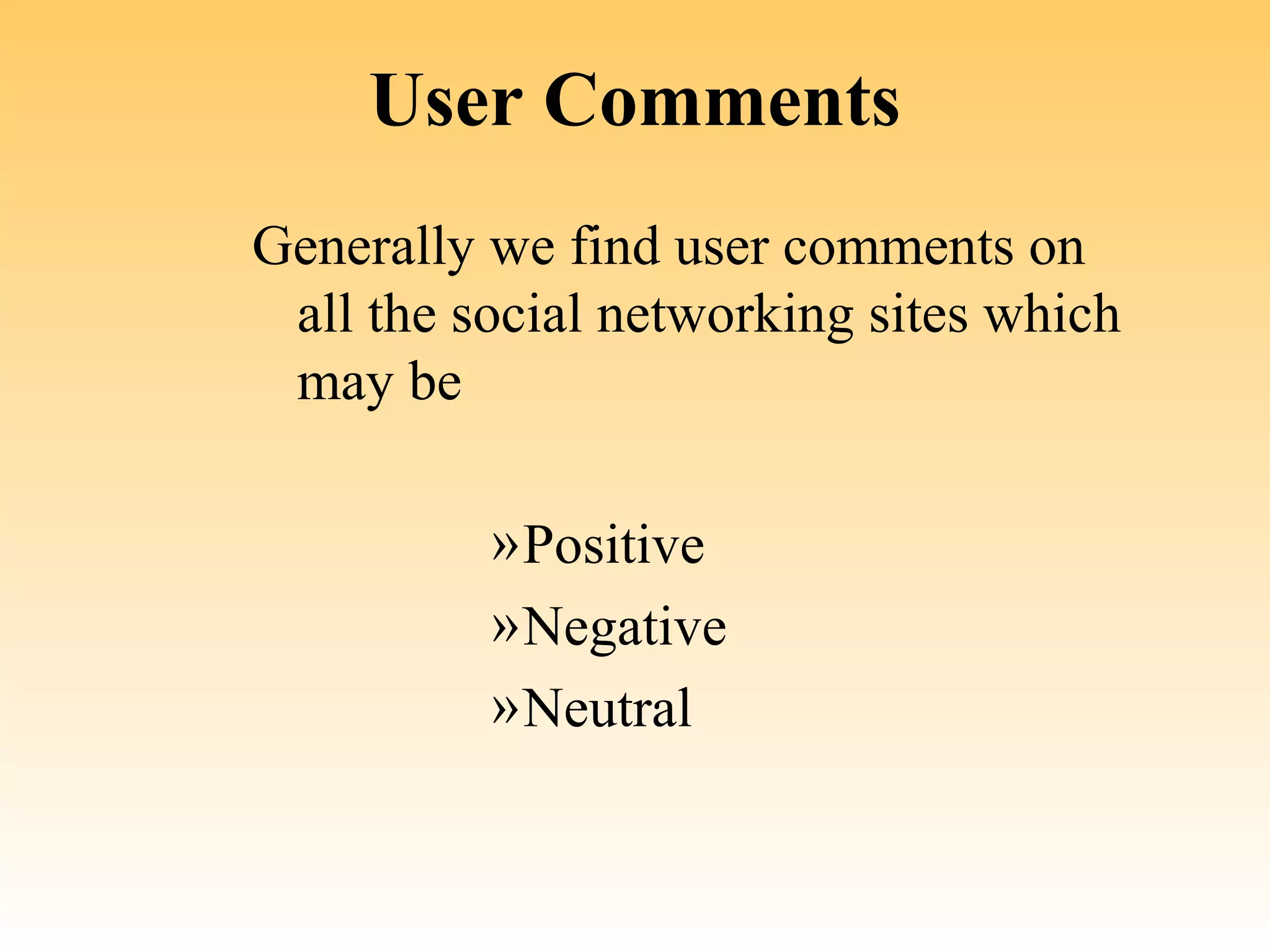 User Comments

Generally we find user comments on all the social networking sites which may be

»Positive
»Negative
»Neutral